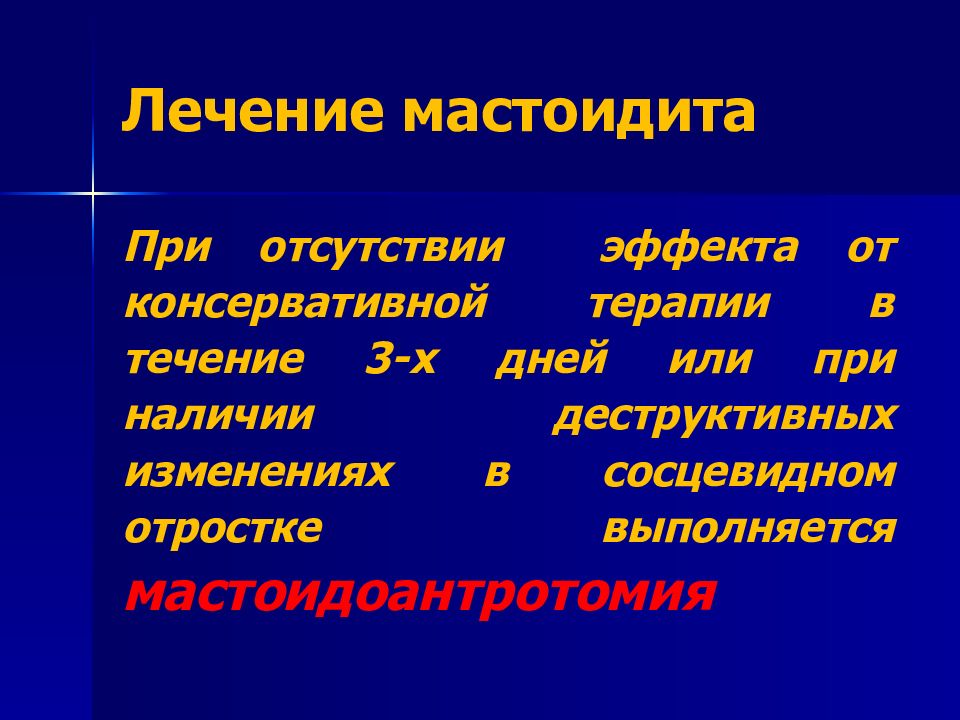 Лечение мастоидита

При отсутствии эффекта от консервативной терапии в течение 3-х дней или при наличии деструктивных изменениях в сосцевидном отростке выполняется мастоидоантротомия